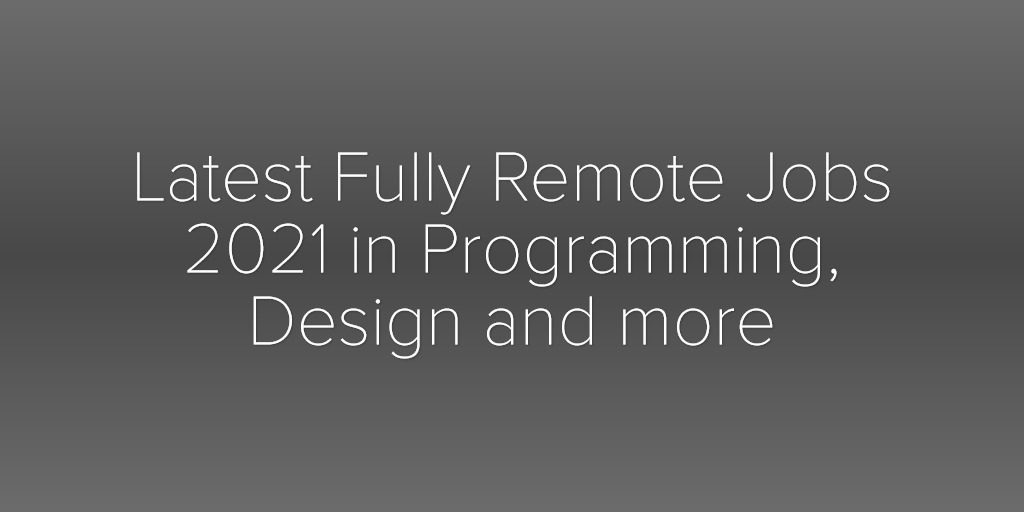 Latest Fully Remote Jobs 2021 in Programming, Design and more